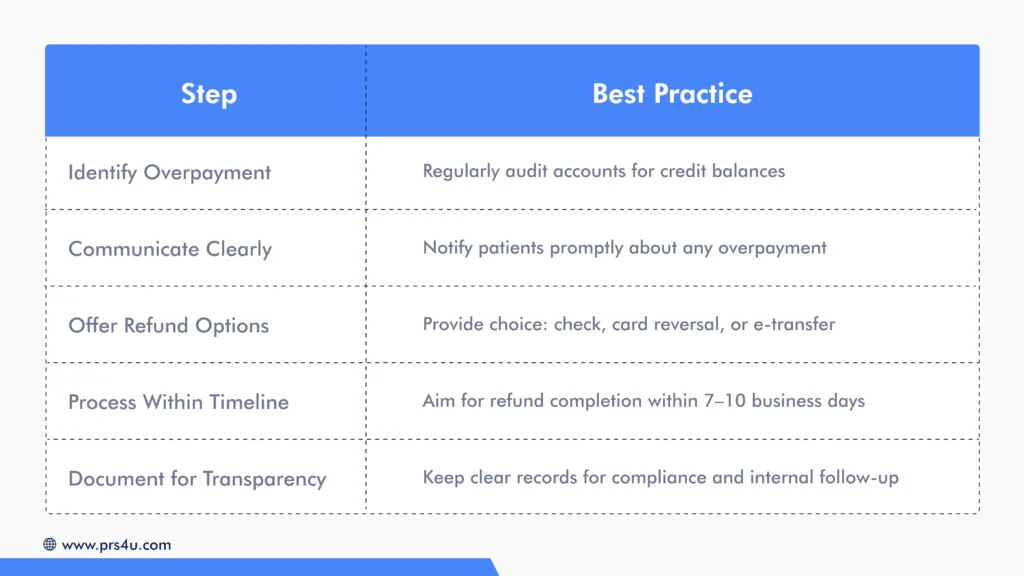 | Step | Best Practice |
|---|---|
| Identify Overpayment | Regularly audit accounts for credit balances |
| Communicate Clearly | Notify patients promptly about any overpayment |
| Offer Refund Options | Provide choice: check, card reversal, or e-transfer |
| Process Within Timeline | Aim for refund completion within 7–10 business days |
| Document for Transparency | Keep clear records for compliance and internal follow-up |

www.prs4u.com